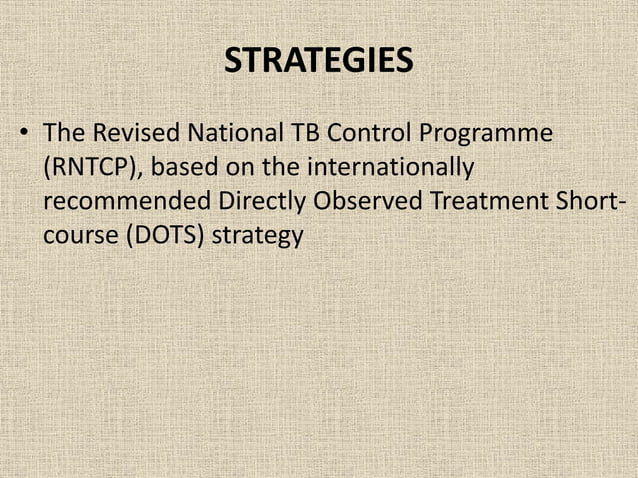 STRATEGIES

• The Revised National TB Control Programme (RNTCP), based on the internationally recommended Directly Observed Treatment Short-course (DOTS) strategy